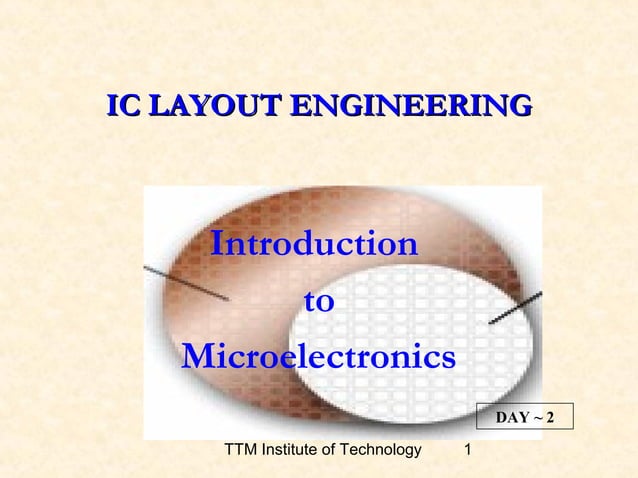 IC LAYOUT ENGINEERING

Introduction
to
Microelectronics

DAY ~ 2

TTM Institute of Technology 1